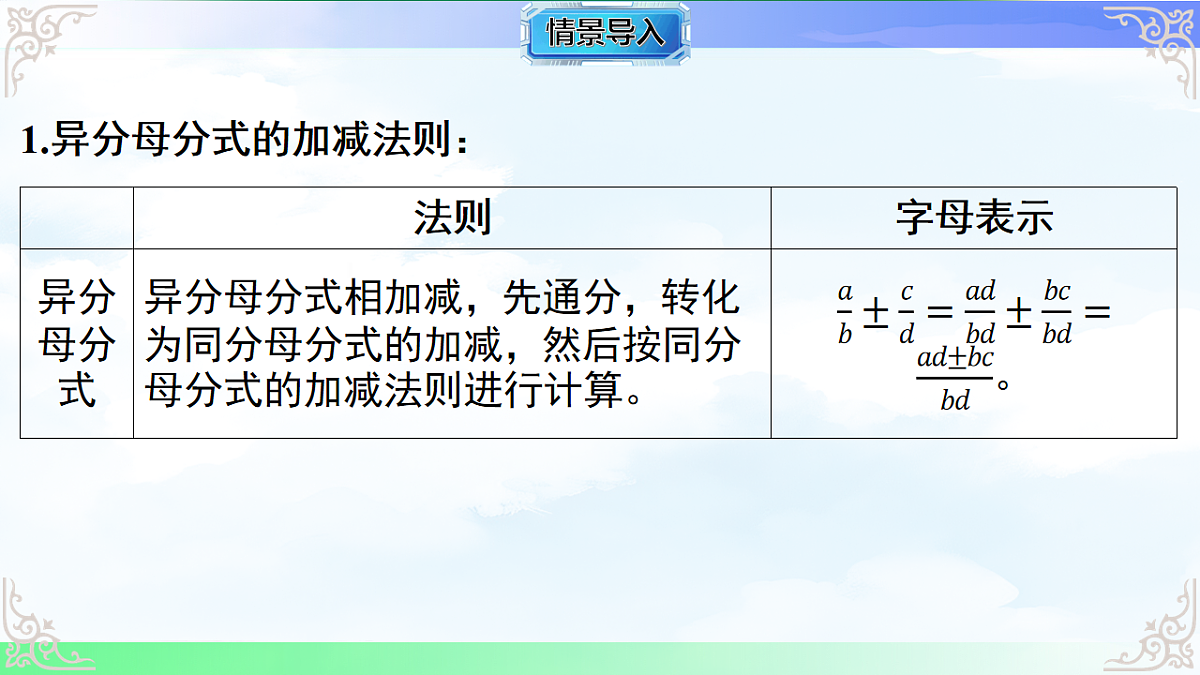 情景导入

1.异分母分式的加减法则：

| | 法则 | 字母表示 |
|---|---|---|
| 异分母分式 | 异分母分式相加减，先通分，转化为同分母分式的加减，然后按同分母分式的加减法则进行计算。 | $\frac{a}{b}\pm\frac{c}{d}=\frac{ad}{bd}\pm\frac{bc}{bd}=\frac{ad\pm bc}{bd}$。 |